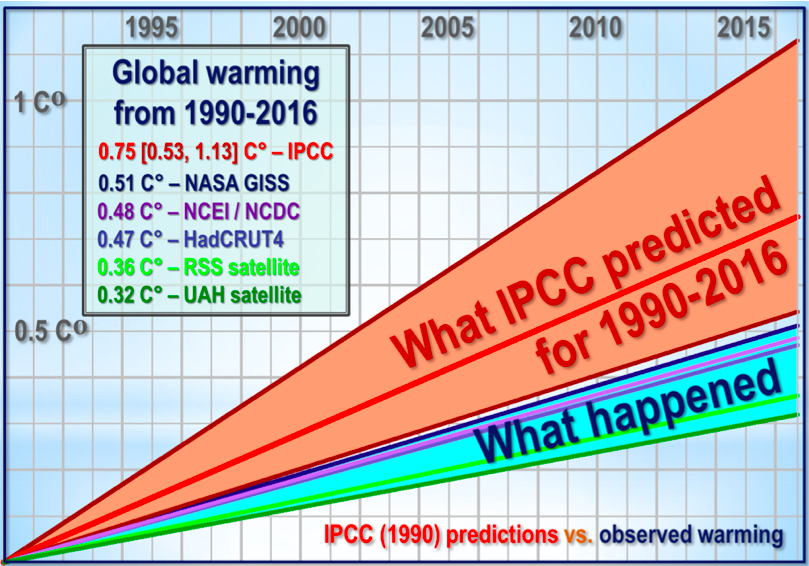 1995 2000 2005 2010 2015

1 C°

0.5 C°

Global warming from 1990-2016

0.75 [0.53, 1.13] C° – IPCC
0.51 C° – NASA GISS
0.48 C° – NCEI / NCDC
0.47 C° – HadCRUT4
0.36 C° – RSS satellite
0.32 C° – UAH satellite

What IPCC predicted for 1990-2016

What happened

IPCC (1990) predictions vs. observed warming